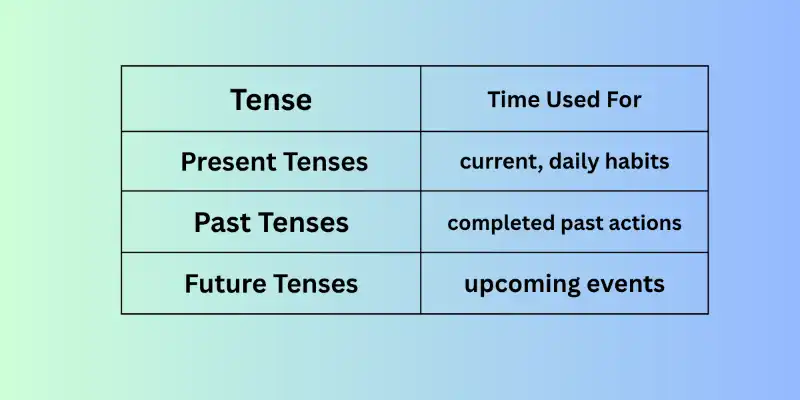 | Tense | Time Used For |
|---|---|
| Present Tenses | current, daily habits |
| Past Tenses | completed past actions |
| Future Tenses | upcoming events |